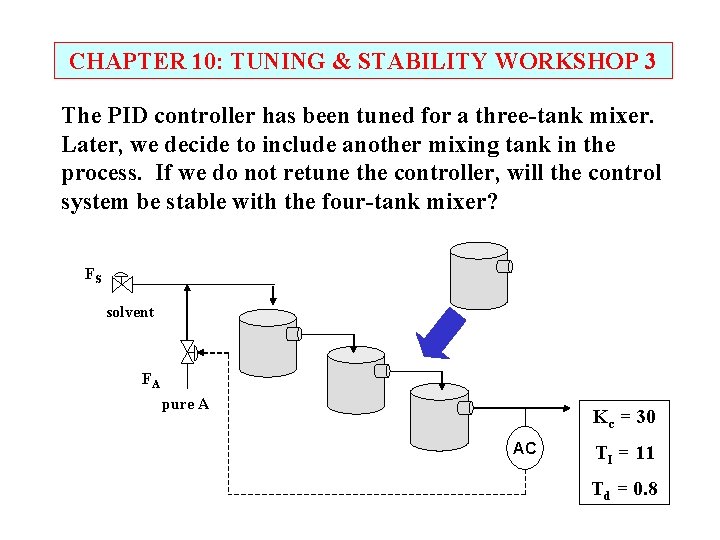 CHAPTER 10: TUNING & STABILITY WORKSHOP 3

The PID controller has been tuned for a three-tank mixer. Later, we decide to include another mixing tank in the process. If we do not retune the controller, will the control system be stable with the four-tank mixer?

$F_S$

solvent

$F_A$

pure A

AC

$K_c = 30$

$T_I = 11$

$T_d = 0.8$